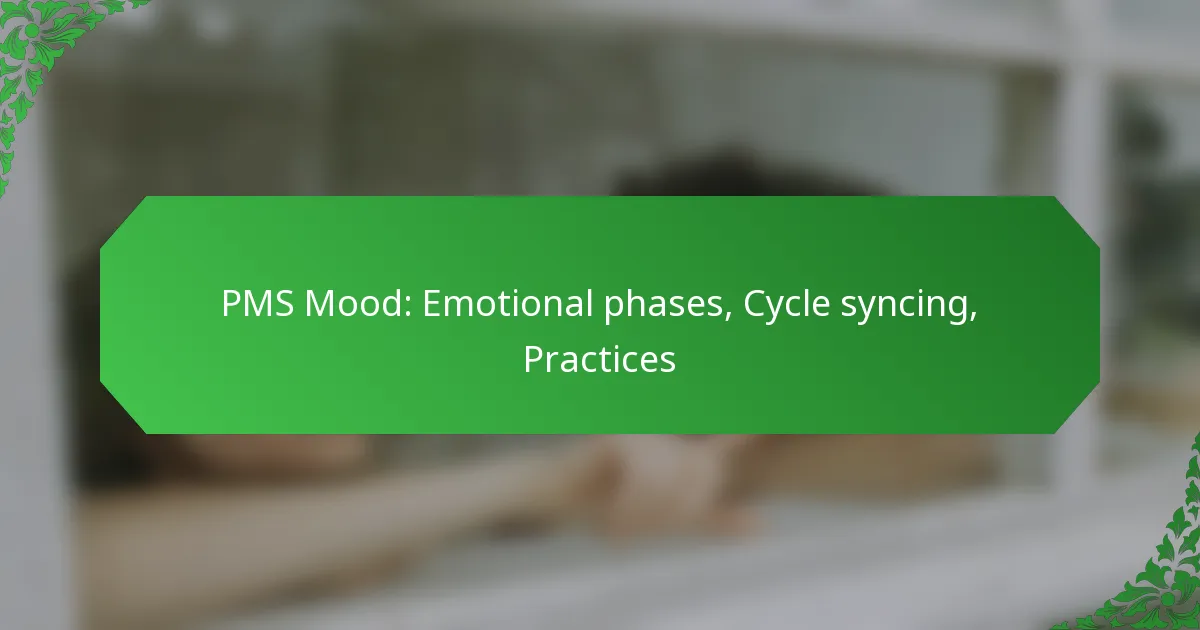 PMS Mood: Emotional phases, Cycle syncing, Practices